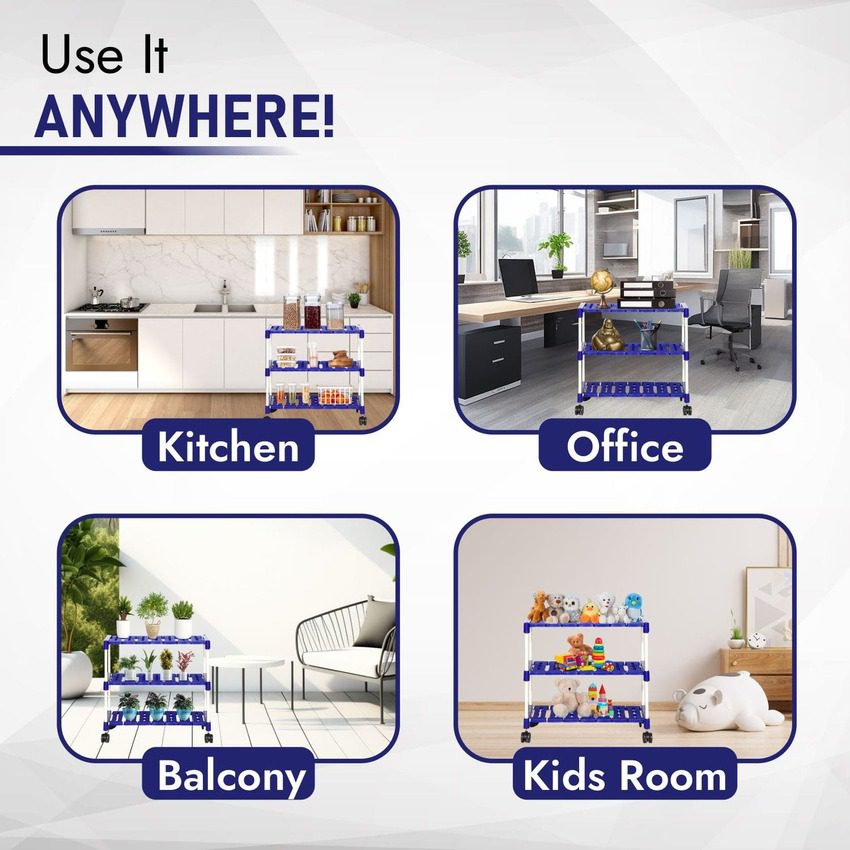 Use It
ANYWHERE!

Kitchen

Office

Balcony

Kids Room